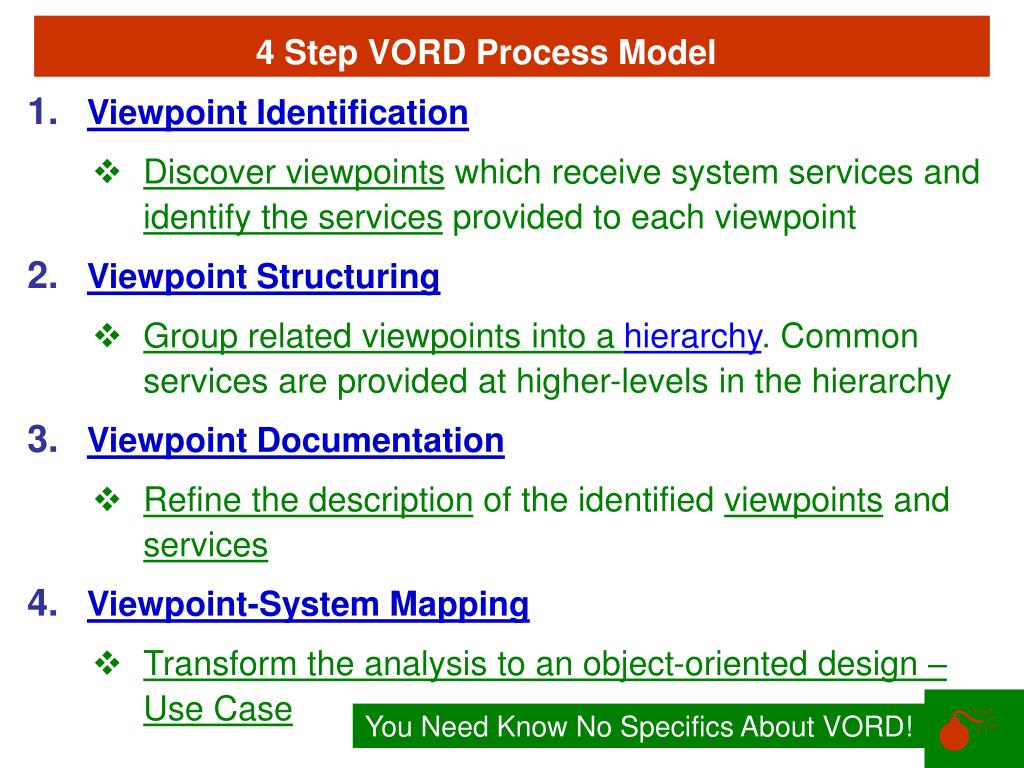 4 Step VORD Process Model

1. Viewpoint Identification

❖ Discover viewpoints which receive system services and identify the services provided to each viewpoint

2. Viewpoint Structuring

❖ Group related viewpoints into a hierarchy. Common services are provided at higher-levels in the hierarchy

3. Viewpoint Documentation

❖ Refine the description of the identified viewpoints and services

4. Viewpoint-System Mapping

❖ Transform the analysis to an object-oriented design – Use Case

You Need Know No Specifics About VORD!